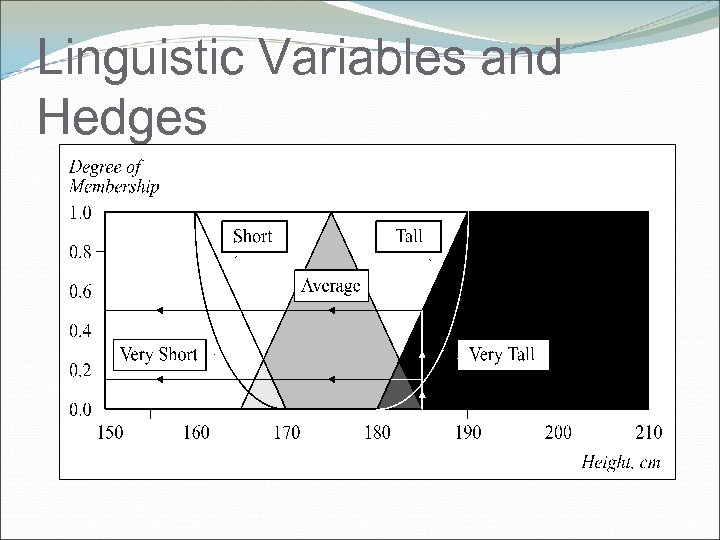 Linguistic Variables and Hedges

Degree of Membership

1.0
0.8
0.6
0.4
0.2
0.0

Short
Tall
Average
Very Short
Very Tall

150 160 170 180 190 200 210

Height, cm